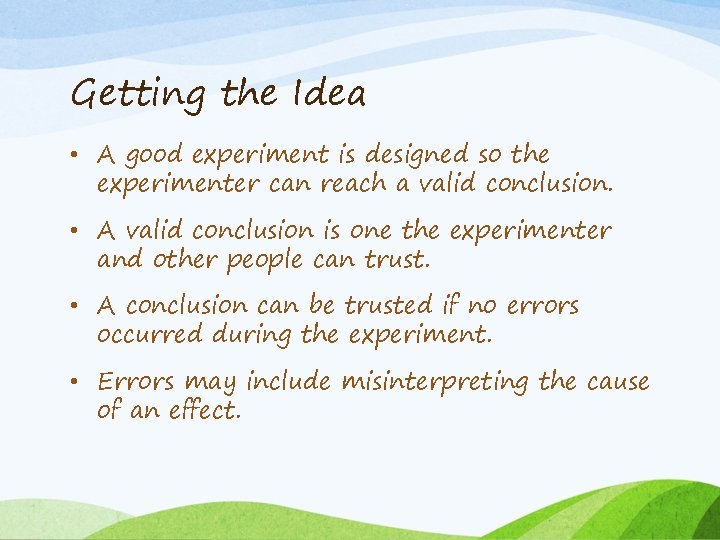 Getting the Idea

• A good experiment is designed so the experimenter can reach a valid conclusion.

• A valid conclusion is one the experimenter and other people can trust.

• A conclusion can be trusted if no errors occurred during the experiment.

• Errors may include misinterpreting the cause of an effect.